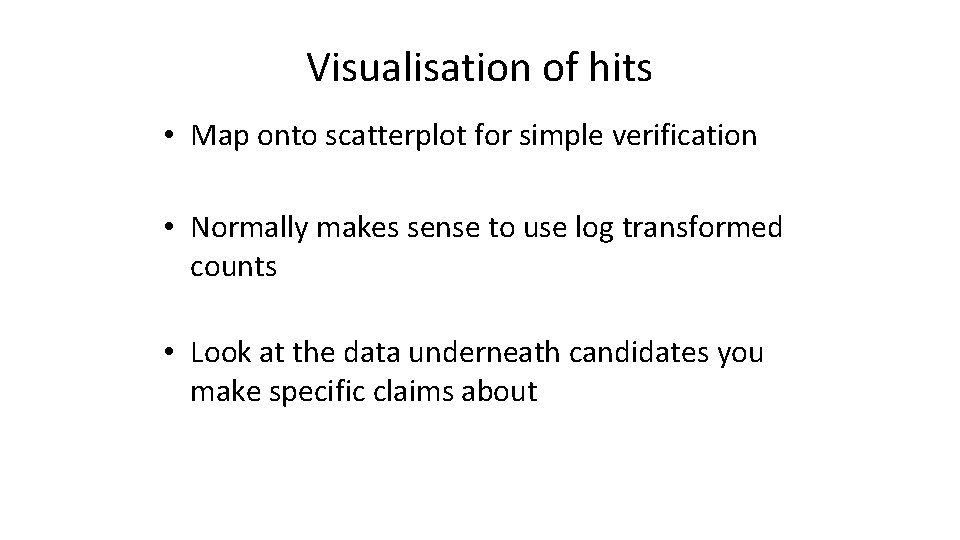 Visualisation of hits

• Map onto scatterplot for simple verification

• Normally makes sense to use log transformed counts

• Look at the data underneath candidates you make specific claims about